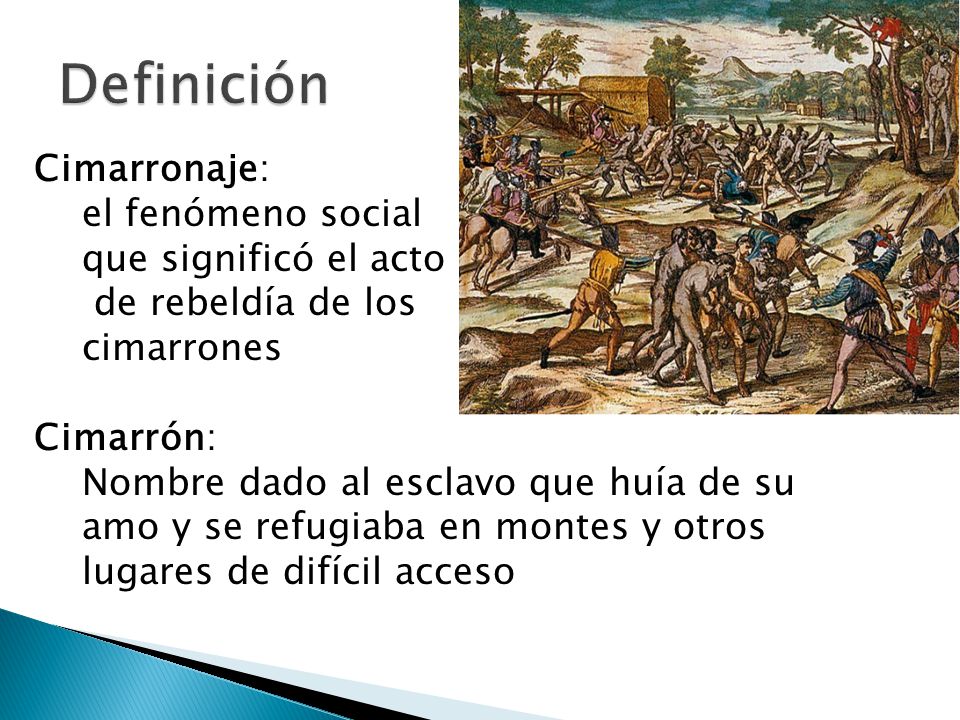 Definición

Cimarronaje:
el fenómeno social que significó el acto de rebeldía de los cimarrones

Cimarrón:
Nombre dado al esclavo que huía de su amo y se refugiaba en montes y otros lugares de difícil acceso